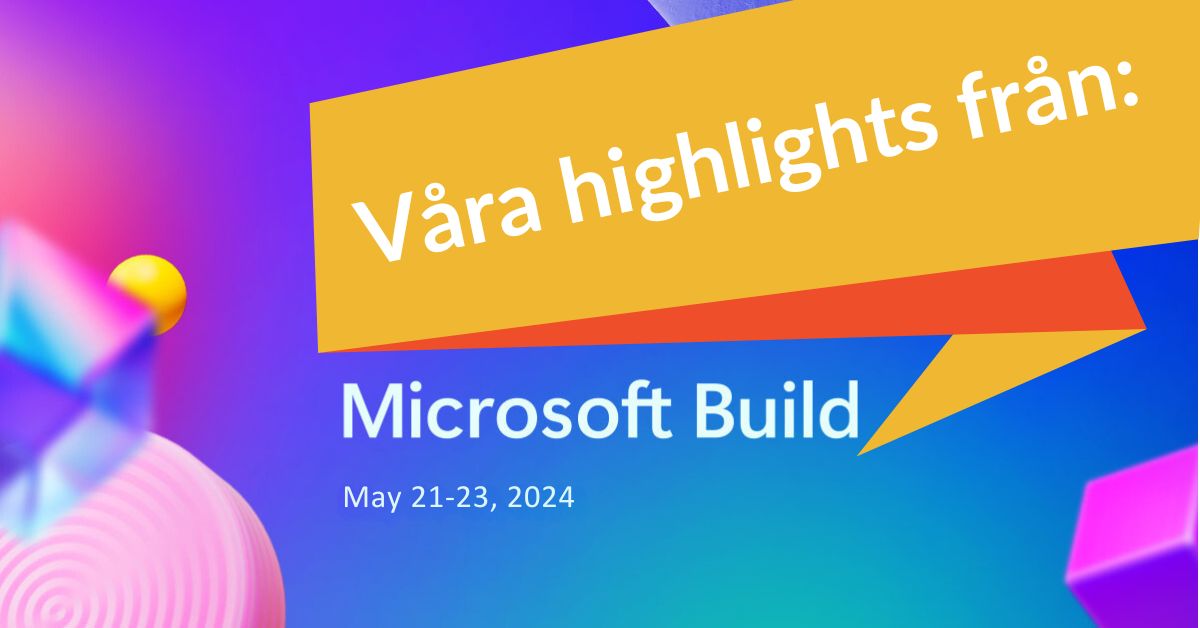 Våra highlights från:

Microsoft Build

May 21-23, 2024